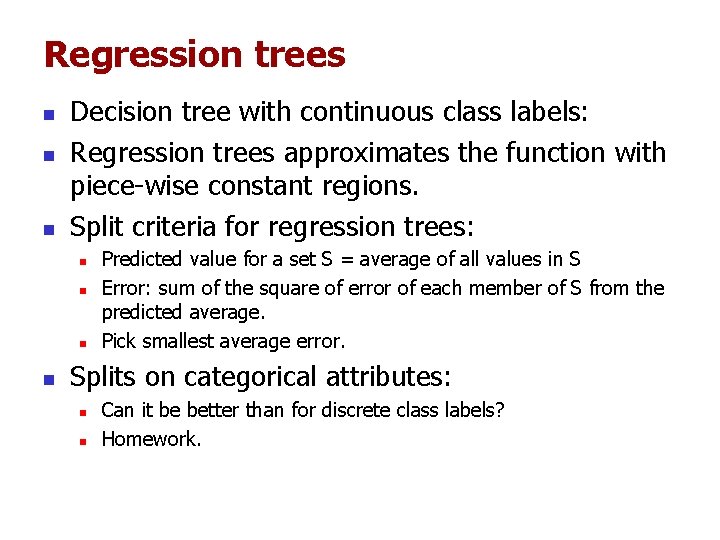 Regression trees

- Decision tree with continuous class labels:
- Regression trees approximates the function with piece-wise constant regions.
- Split criteria for regression trees:
  - Predicted value for a set S = average of all values in S
  - Error: sum of the square of error of each member of S from the predicted average.
  - Pick smallest average error.
- Splits on categorical attributes:
  - Can it be better than for discrete class labels?
  - Homework.